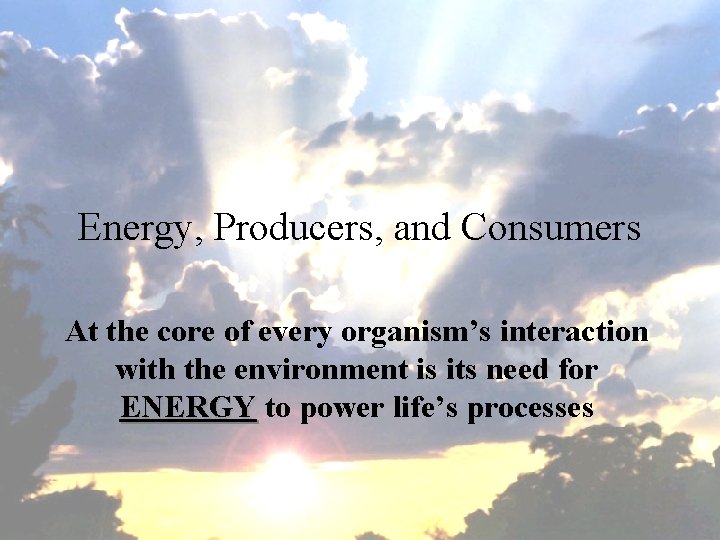 Energy, Producers, and Consumers

At the core of every organism's interaction with the environment is its need for ENERGY to power life's processes